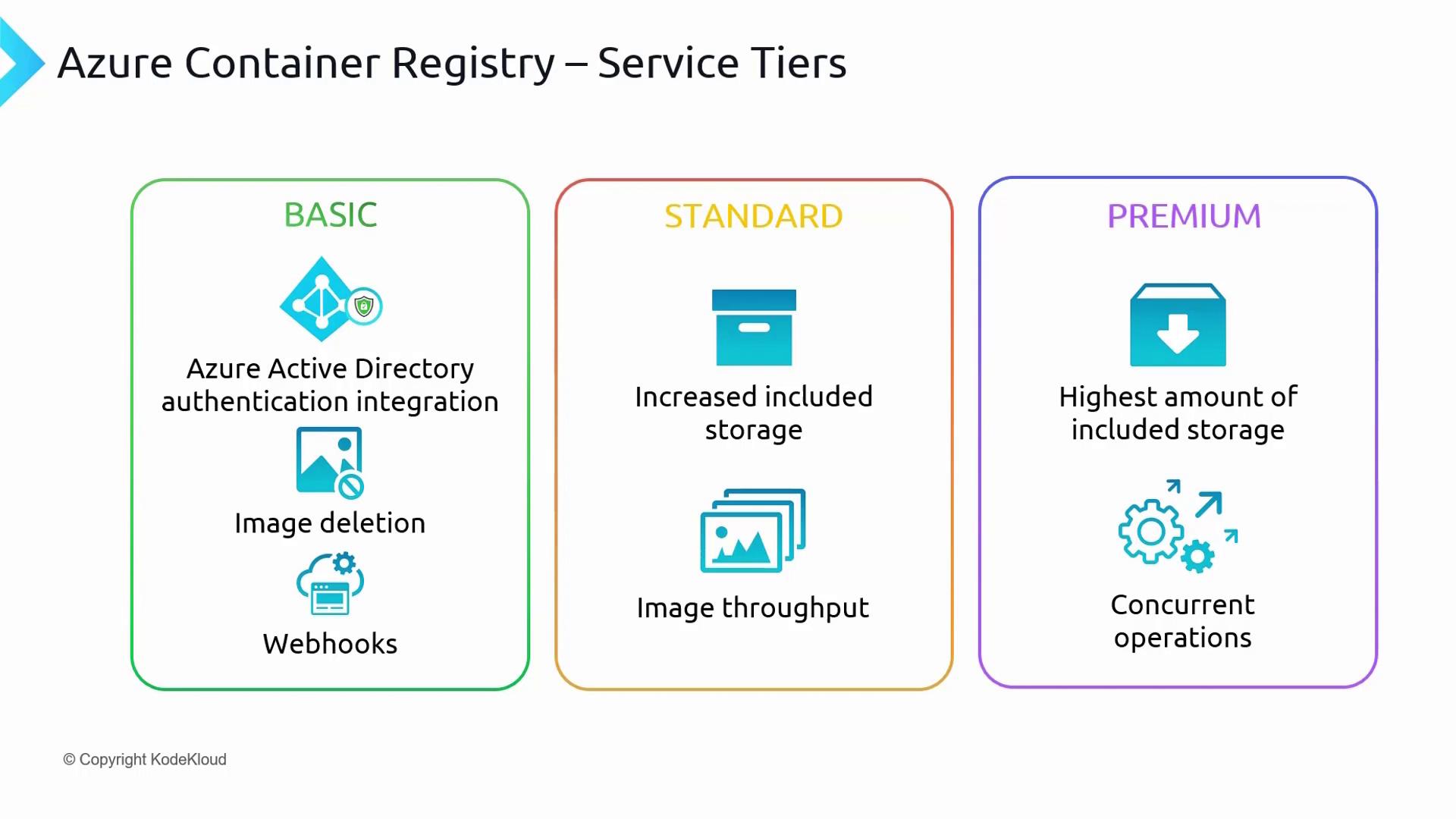 Azure Container Registry – Service Tiers

BASIC

Azure Active Directory authentication integration

Image deletion

Webhooks

STANDARD

Increased included storage

Image throughput

PREMIUM

Highest amount of included storage

Concurrent operations

© Copyright KodeKloud